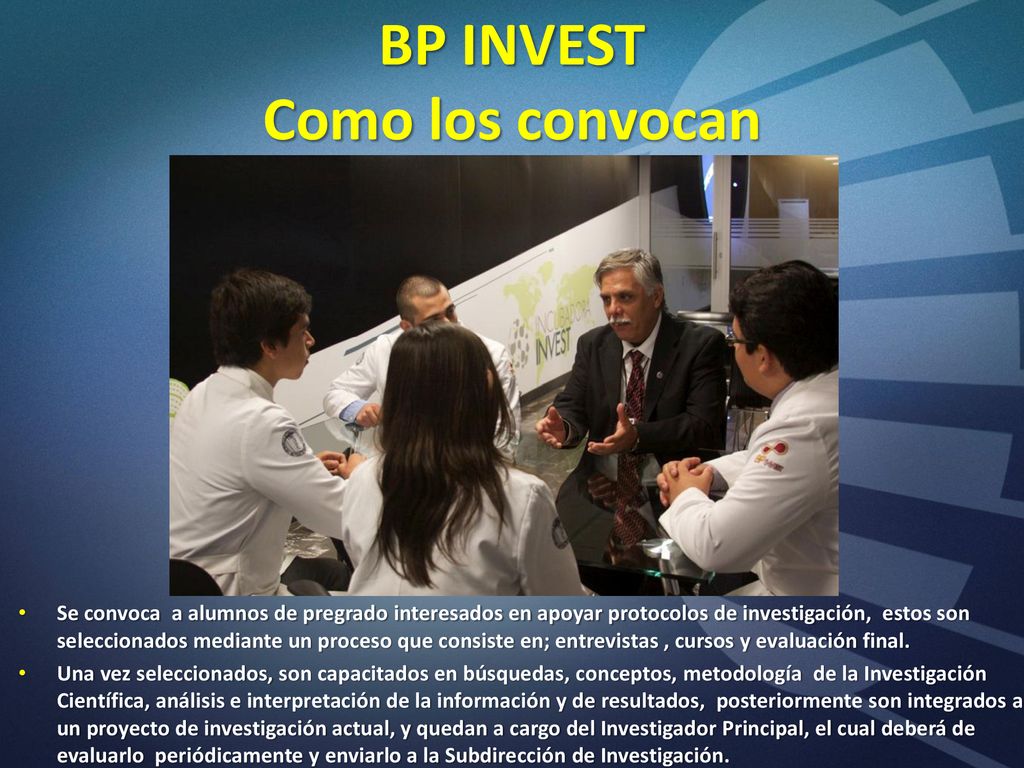 BP INVEST
Como los convocan

INCUBADORA INVEST

• Se convoca a alumnos de pregrado interesados en apoyar protocolos de investigación, estos son seleccionados mediante un proceso que consiste en; entrevistas , cursos y evaluación final.
• Una vez seleccionados, son capacitados en búsquedas, conceptos, metodología de la Investigación Científica, análisis e interpretación de la información y de resultados, posteriormente son integrados a un proyecto de investigación actual, y quedan a cargo del Investigador Principal, el cual deberá de evaluarlo periódicamente y enviarlo a la Subdirección de Investigación.